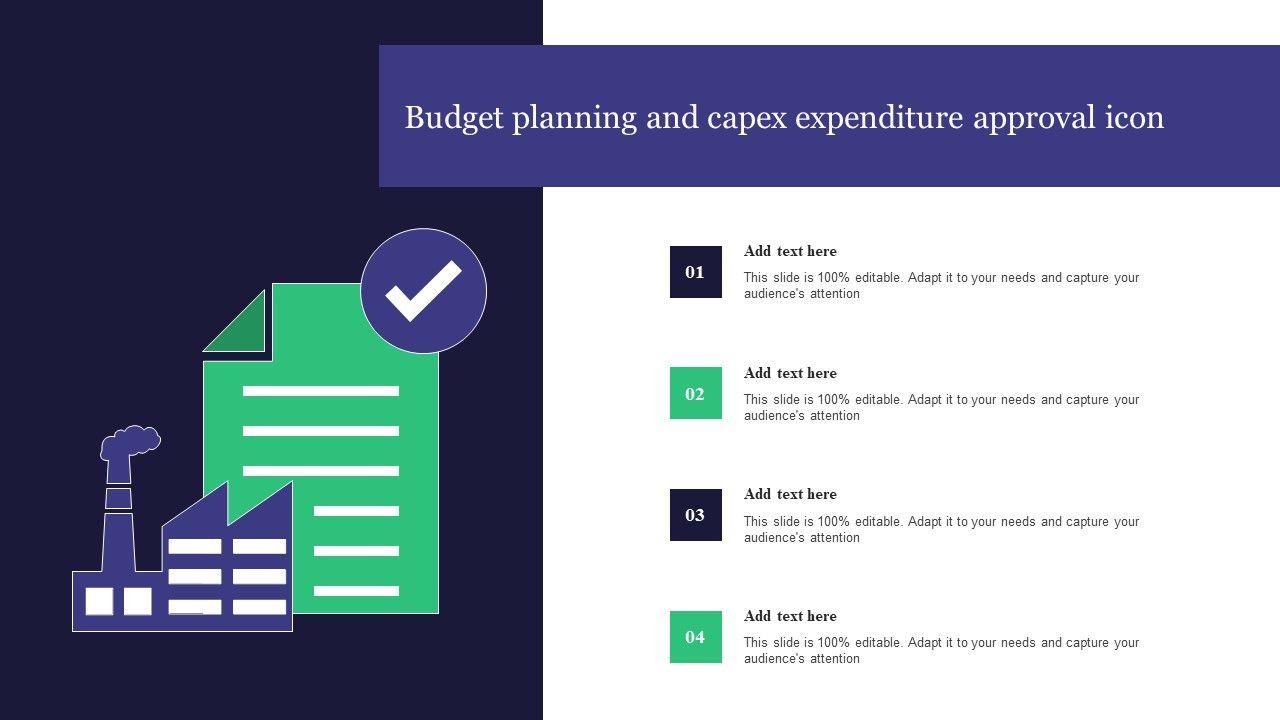 Budget planning and capex expenditure approval icon

01

Add text here

This slide is 100% editable. Adapt it to your needs and capture your audience's attention

02

Add text here

This slide is 100% editable. Adapt it to your needs and capture your audience's attention

03

Add text here

This slide is 100% editable. Adapt it to your needs and capture your audience's attention

04

Add text here

This slide is 100% editable. Adapt it to your needs and capture your audience's attention